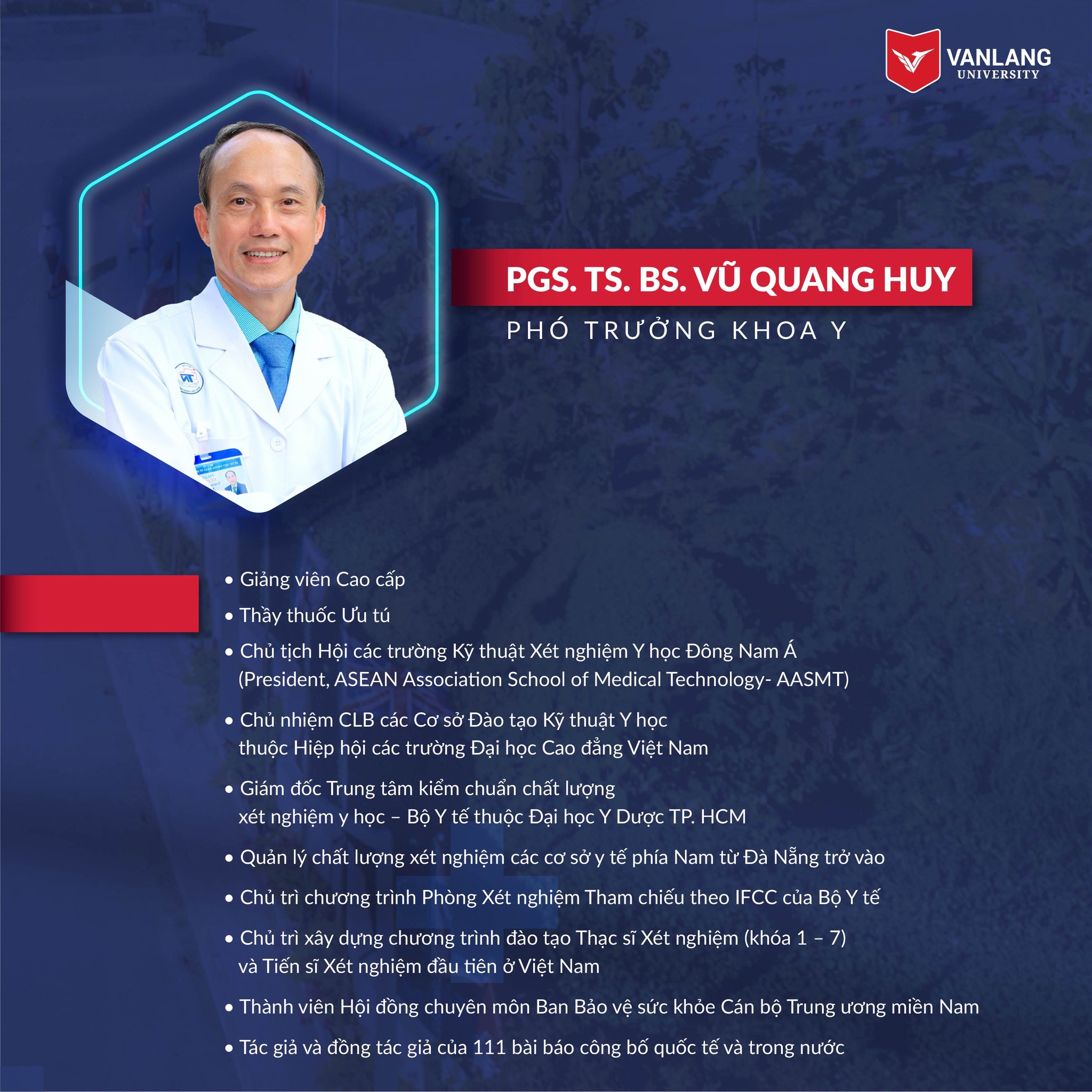 VANLANG
UNIVERSITY

PGS. TS. BS. VŨ QUANG HUY

PHÓ TRƯỞNG KHOA Y

• Giảng viên Cao cấp

• Thầy thuốc Ưu tú

• Chủ tịch Hội các trường Kỹ thuật Xét nghiệm Y học Đông Nam Á (President, ASEAN Association School of Medical Technology- AASMT)

• Chủ nhiệm CLB các Cơ sở Đào tạo Kỹ thuật Y học thuộc Hiệp hội các trường Đại học Cao đẳng Việt Nam

• Giám đốc Trung tâm kiểm chuẩn chất lượng xét nghiệm y học – Bộ Y tế thuộc Đại học Y Dược TP. HCM

• Quản lý chất lượng xét nghiệm các cơ sở y tế phía Nam từ Đà Nẵng trở vào

• Chủ trì chương trình Phòng Xét nghiệm Tham chiếu theo IFCC của Bộ Y tế

• Chủ trì xây dựng chương trình đào tạo Thạc sĩ Xét nghiệm (khóa 1 – 7) và Tiến sĩ Xét nghiệm đầu tiên ở Việt Nam

• Thành viên Hội đồng chuyên môn Ban Bảo vệ sức khỏe Cán bộ Trung ương miền Nam

• Tác giả và đồng tác giả của 111 bài báo công bố quốc tế và trong nước